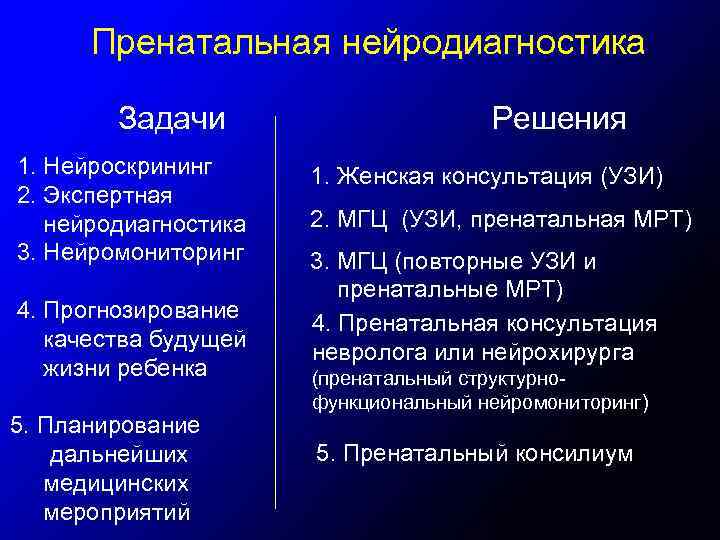 Пренатальная нейродиагностика

Задачи

1. Нейроскрининг
2. Экспертная нейродиагностика
3. Нейромониторинг

4. Прогнозирование качества будущей жизни ребенка

5. Планирование дальнейших медицинских мероприятий

Решения

1. Женская консультация (УЗИ)

2. МГЦ (УЗИ, пренатальная МРТ)

3. МГЦ (повторные УЗИ и пренатальные МРТ)

4. Пренатальная консультация невролога или нейрохирурга (пренатальный структурно-функциональный нейромониторинг)

5. Пренатальный консилиум